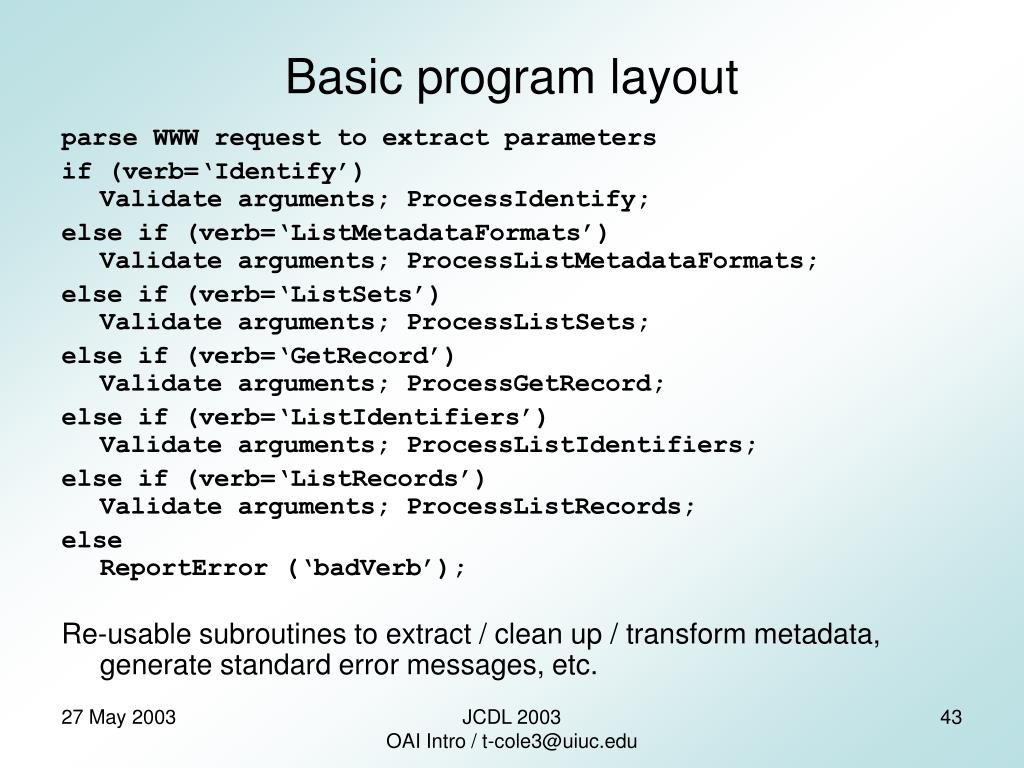 Basic program layout

parse WWW request to extract parameters

if (verb=‘Identify’)
Validate arguments; ProcessIdentify;

else if (verb=‘ListMetadataFormats’)
Validate arguments; ProcessListMetadataFormats;

else if (verb=‘ListSets’)
Validate arguments; ProcessListSets;

else if (verb=‘GetRecord’)
Validate arguments; ProcessGetRecord;

else if (verb=‘ListIdentifiers’)
Validate arguments; ProcessListIdentifiers;

else if (verb=‘ListRecords’)
Validate arguments; ProcessListRecords;

else
ReportError (‘badVerb’);

Re-usable subroutines to extract / clean up / transform metadata, generate standard error messages, etc.

27 May 2003

JCDL 2003
OAI Intro / t-cole3@uiuc.edu

43